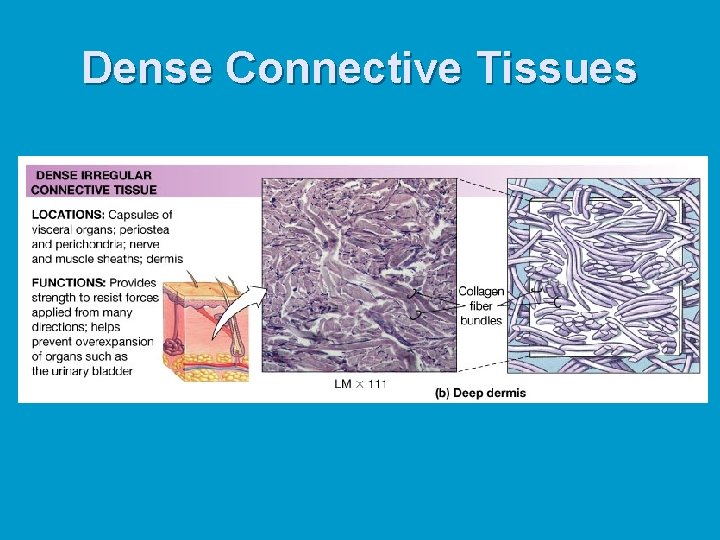 Dense Connective Tissues

DENSE IRREGULAR CONNECTIVE TISSUE

LOCATIONS: Capsules of visceral organs; periostea and perichondria; nerve and muscle sheaths; dermis

FUNCTIONS: Provides strength to resist forces applied from many directions; helps prevent overexpansion of organs such as the urinary bladder

Collagen fiber bundles

LM × 111

(b) Deep dermis